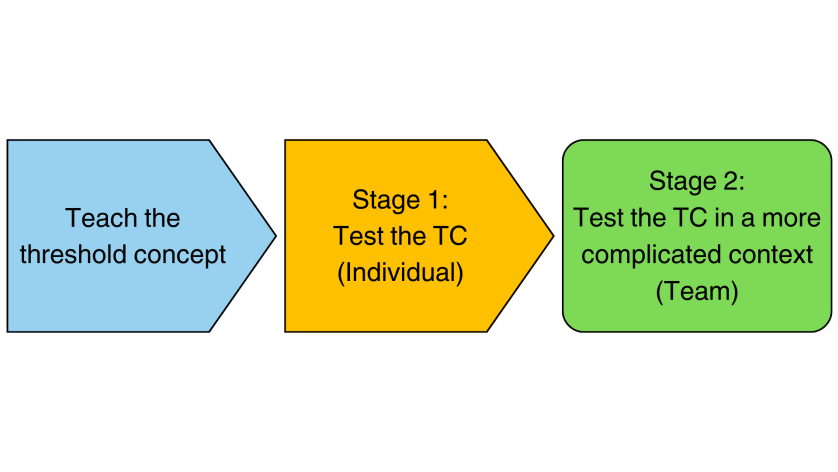 Teach the threshold concept

Stage 1:
Test the TC
(Individual)

Stage 2:
Test the TC in a more complicated context
(Team)